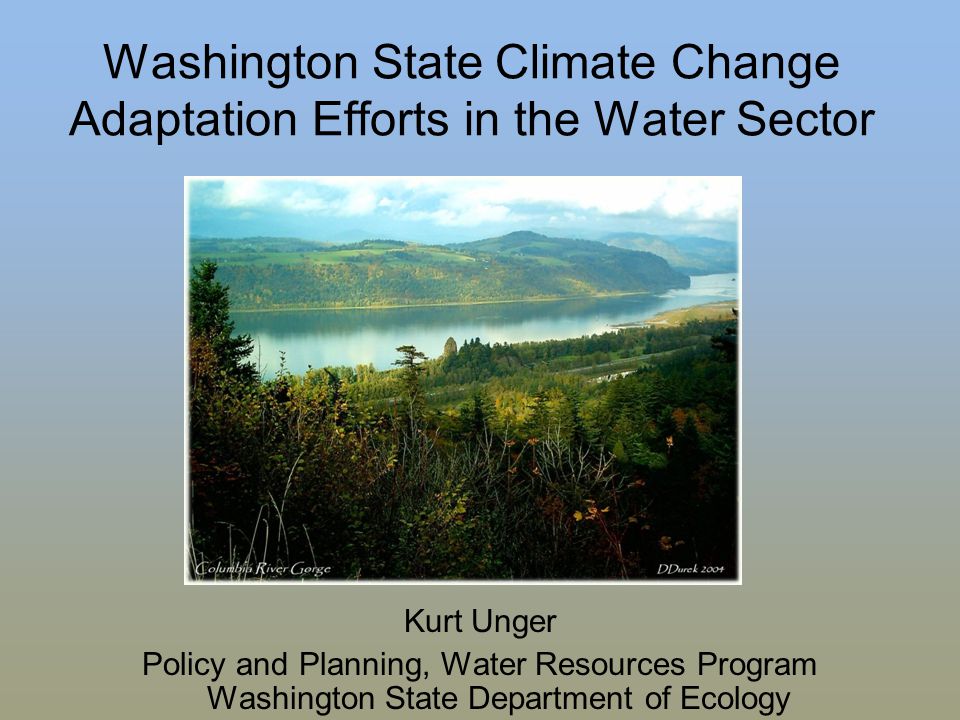 Washington State Climate Change Adaptation Efforts in the Water Sector

Columbia River Gorge

DDurek 2004

Kurt Unger

Policy and Planning, Water Resources Program
Washington State Department of Ecology